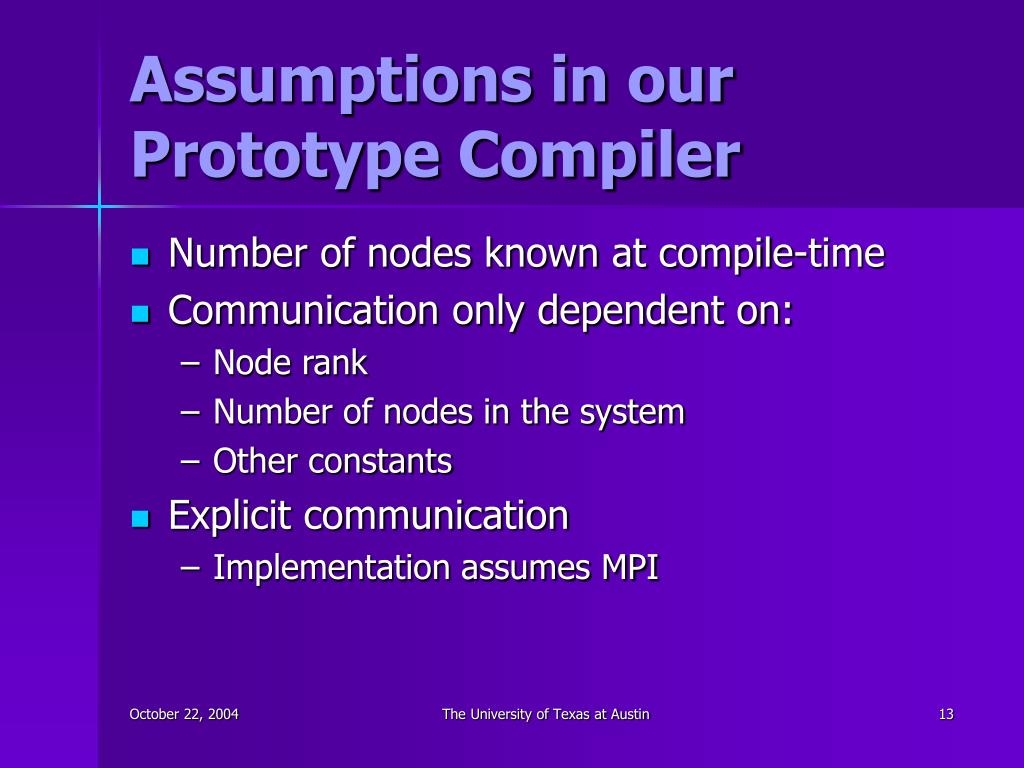 Assumptions in our Prototype Compiler

- Number of nodes known at compile-time
- Communication only dependent on:
  – Node rank
  – Number of nodes in the system
  – Other constants
- Explicit communication
  – Implementation assumes MPI

October 22, 2004

The University of Texas at Austin

13